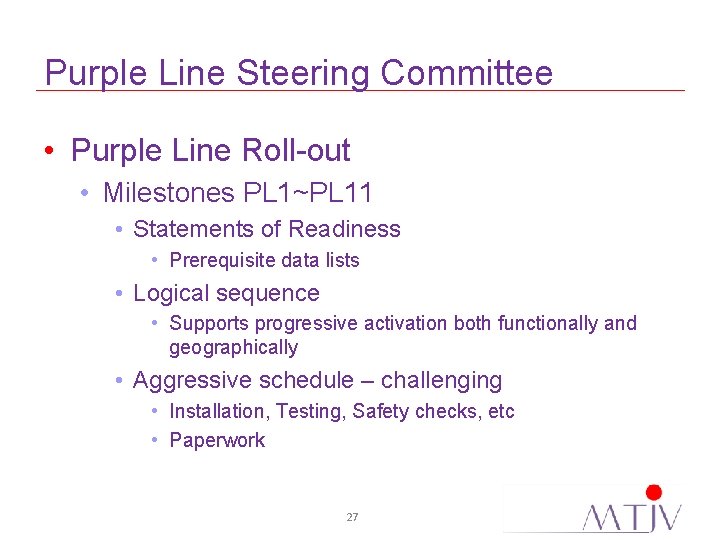 Purple Line Steering Committee

• Purple Line Roll-out
  • Milestones PL1~PL11
    • Statements of Readiness
      • Prerequisite data lists
    • Logical sequence
      • Supports progressive activation both functionally and geographically
    • Aggressive schedule – challenging
      • Installation, Testing, Safety checks, etc
      • Paperwork

27

MTJV